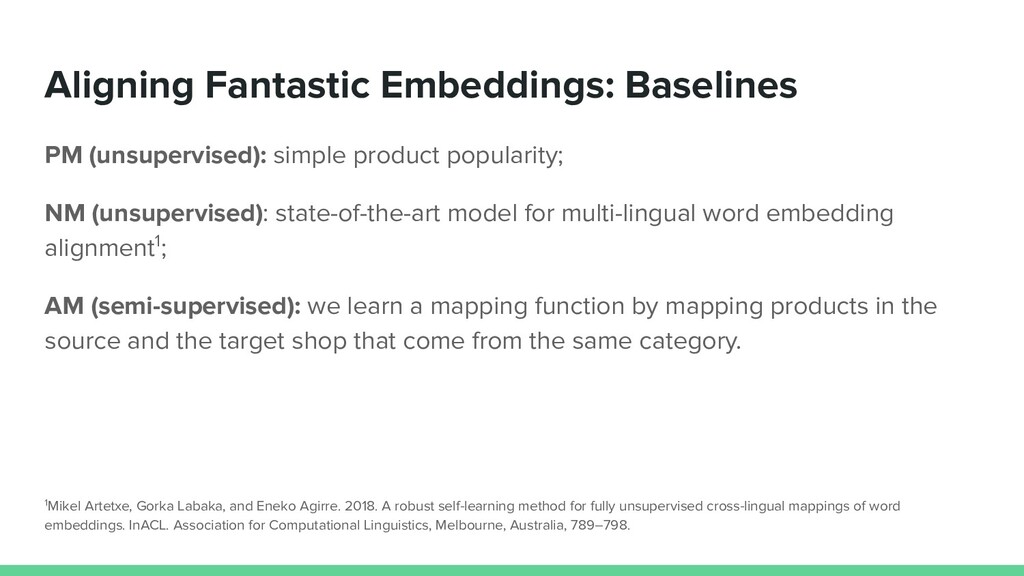 Aligning Fantastic Embeddings: Baselines

PM (unsupervised): simple product popularity;

NM (unsupervised): state-of-the-art model for multi-lingual word embedding alignment$^1$;

AM (semi-supervised): we learn a mapping function by mapping products in the source and the target shop that come from the same category.

$^1$Mikel Artetxe, Gorka Labaka, and Eneko Agirre. 2018. A robust self-learning method for fully unsupervised cross-lingual mappings of word embeddings. InACL. Association for Computational Linguistics, Melbourne, Australia, 789–798.